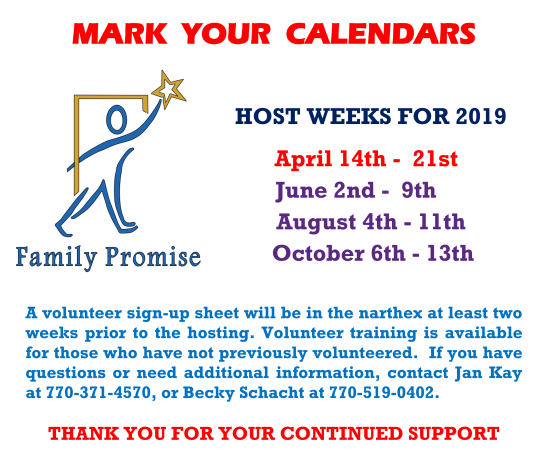 MARK YOUR CALENDARS

Family Promise

HOST WEEKS FOR 2019

April 14th - 21st
June 2nd - 9th
August 4th - 11th
October 6th - 13th

A volunteer sign-up sheet will be in the narthex at least two weeks prior to the hosting. Volunteer training is available for those who have not previously volunteered. If you have questions or need additional information, contact Jan Kay at 770-371-4570, or Becky Schacht at 770-519-0402.

THANK YOU FOR YOUR CONTINUED SUPPORT